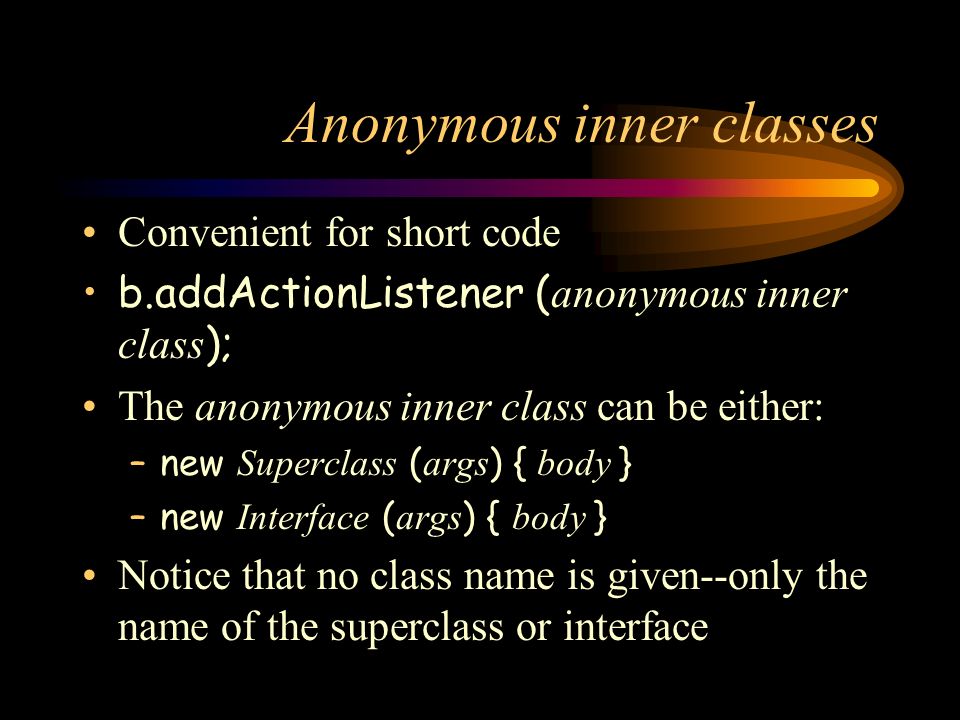 Anonymous inner classes

• Convenient for short code
• b.addActionListener (anonymous inner class);
• The anonymous inner class can be either:
  – new Superclass (args) { body }
  – new Interface (args) { body }
• Notice that no class name is given--only the name of the superclass or interface